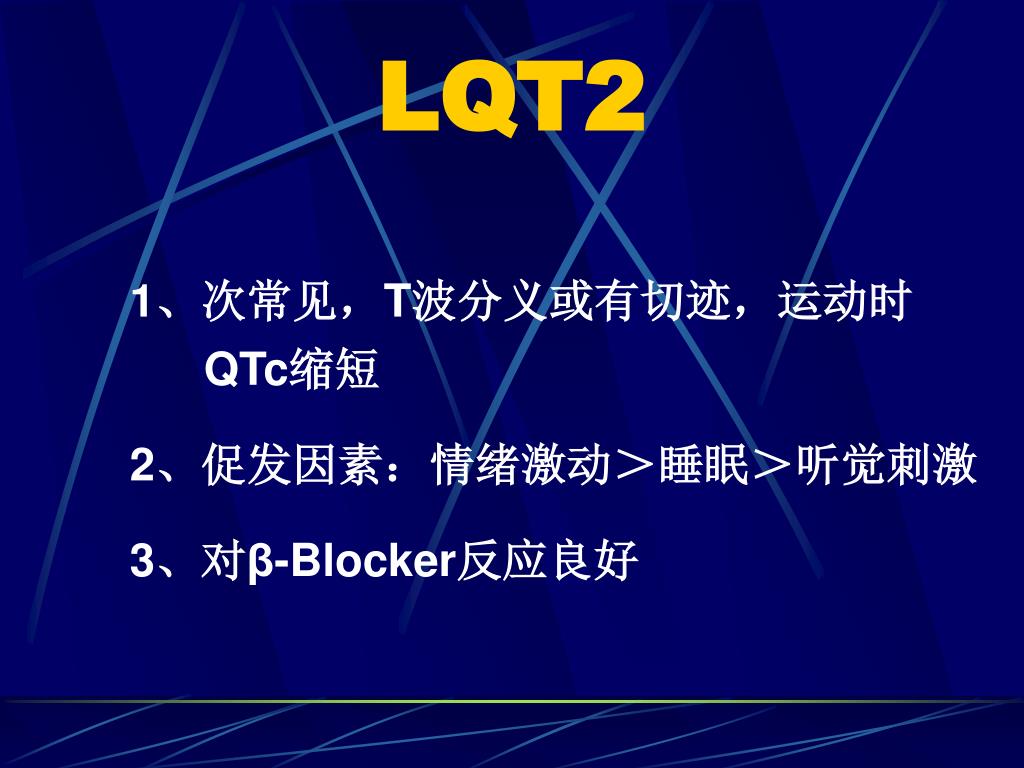 LQT2

1、次常见，T波分义或有切迹，运动时QTc缩短

2、促发因素：情绪激动＞睡眠＞听觉刺激

3、对β-Blocker反应良好